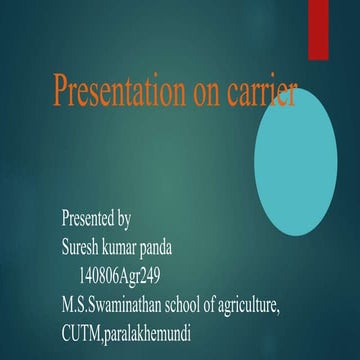 Presentation on carrier

Presented by
Suresh kumar panda
140806Agr249
M.S.Swaminathan school of agriculture,
CUTM,paralakhemundi